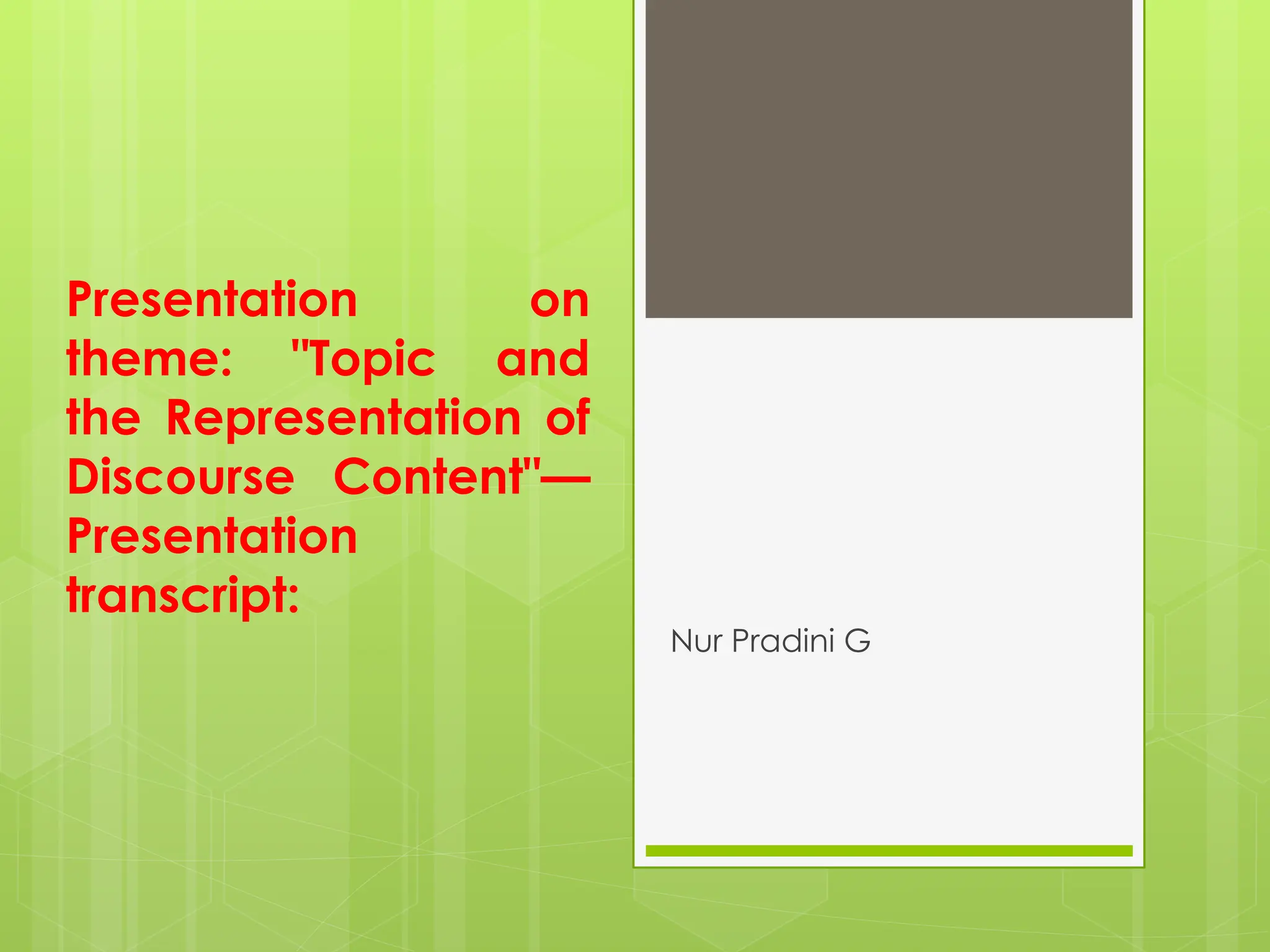 Presentation on theme: "Topic and the Representation of Discourse Content"— Presentation transcript:

Nur Pradini G